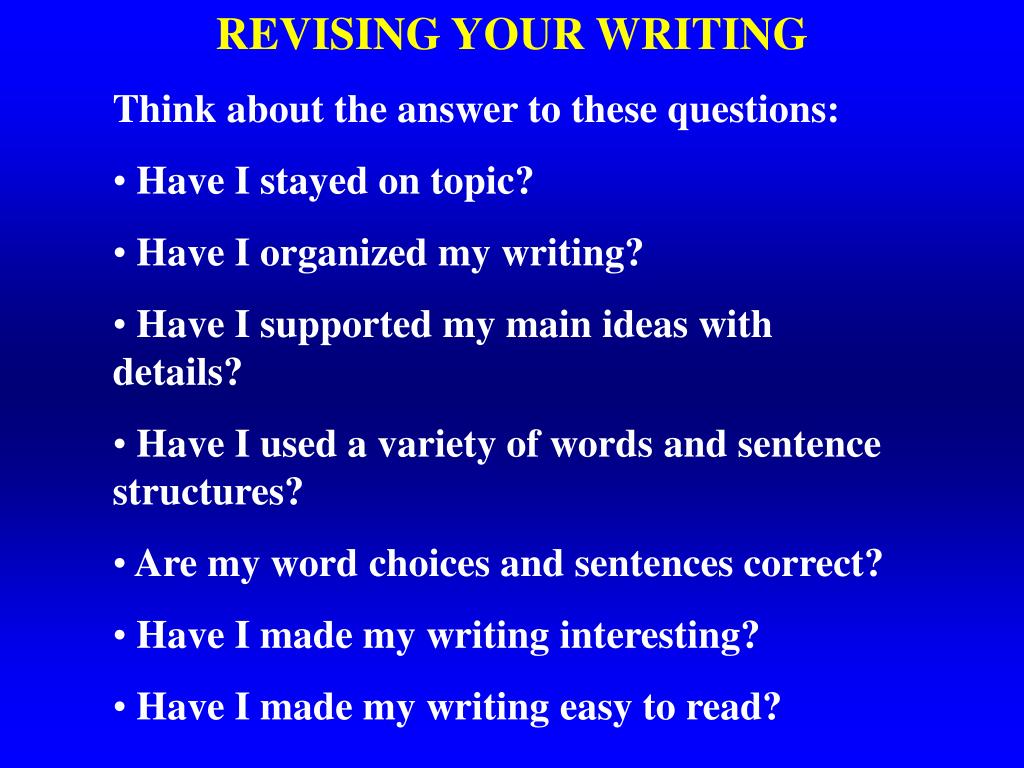 REVISING YOUR WRITING

Think about the answer to these questions:

• Have I stayed on topic?

• Have I organized my writing?

• Have I supported my main ideas with details?

• Have I used a variety of words and sentence structures?

• Are my word choices and sentences correct?

• Have I made my writing interesting?

• Have I made my writing easy to read?